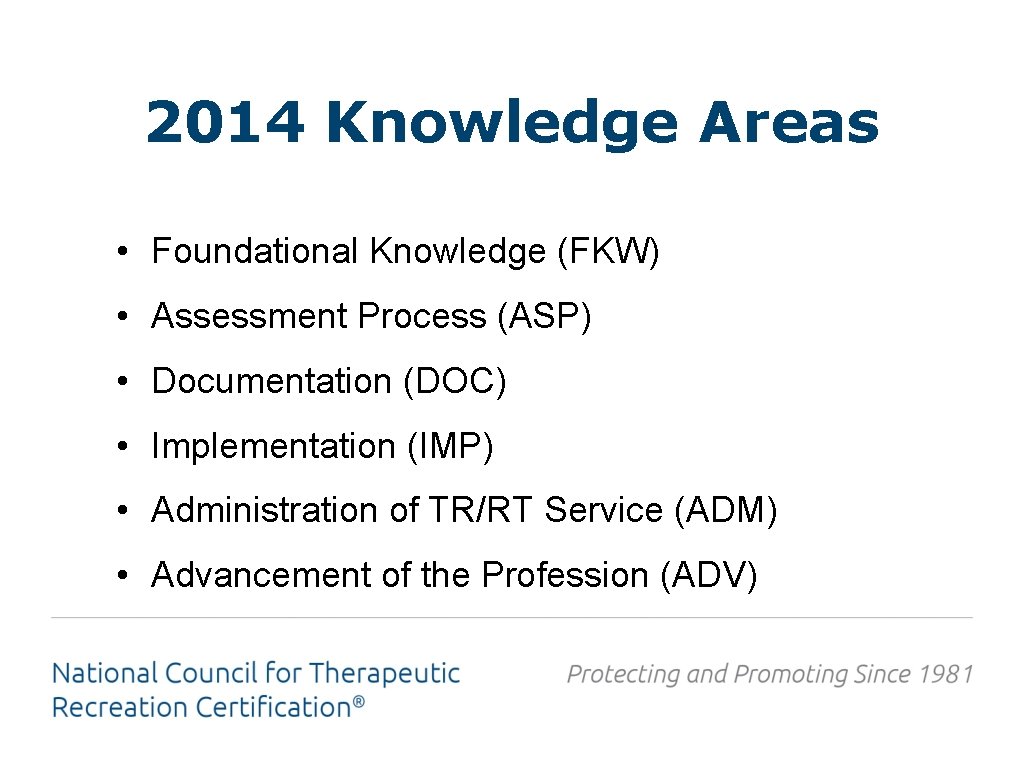 2014 Knowledge Areas

• Foundational Knowledge (FKW)

• Assessment Process (ASP)

• Documentation (DOC)

• Implementation (IMP)

• Administration of TR/RT Service (ADM)

• Advancement of the Profession (ADV)

National Council for Therapeutic Recreation Certification®

Protecting and Promoting Since 1981